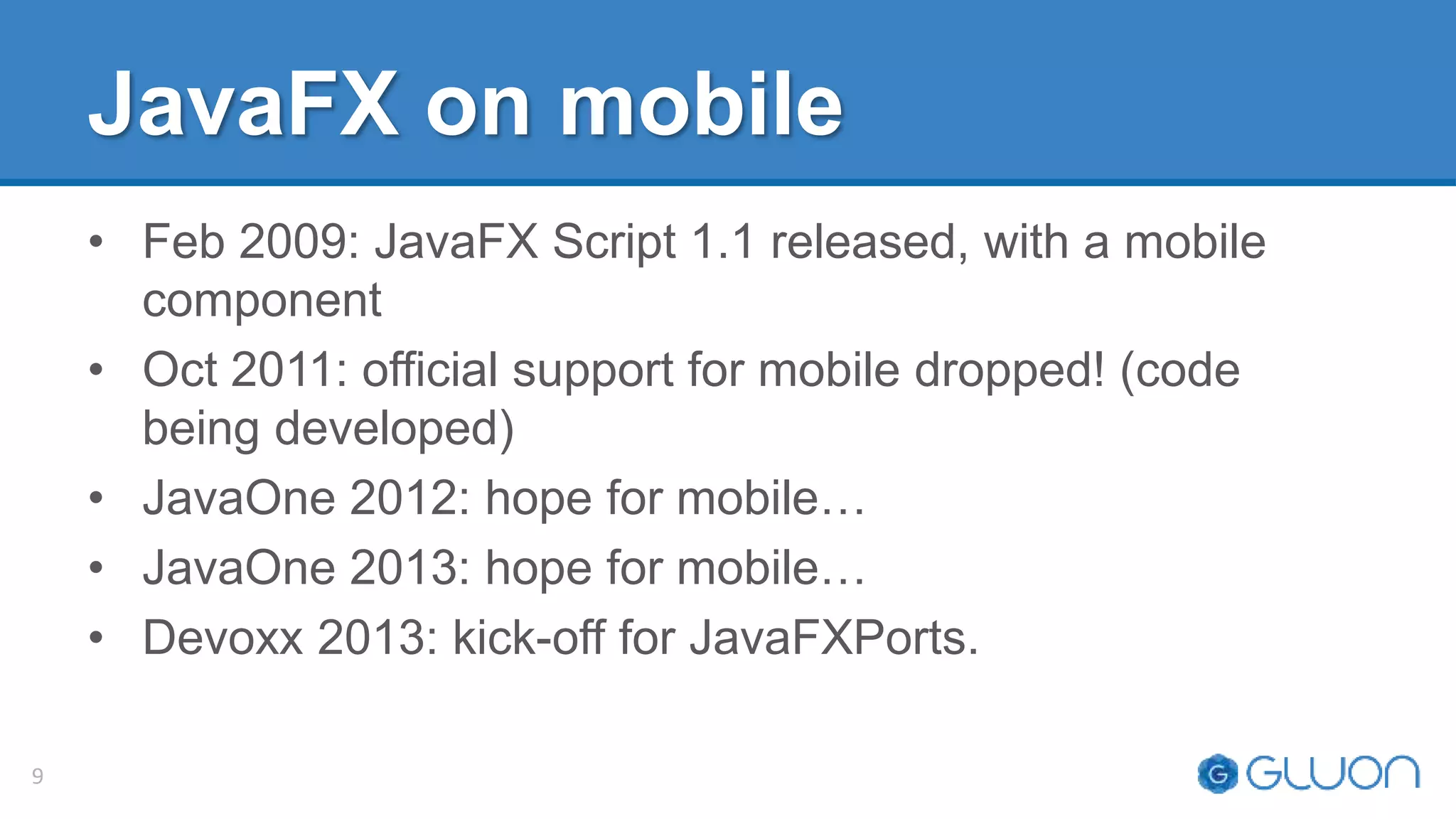 JavaFX on mobile

• Feb 2009: JavaFX Script 1.1 released, with a mobile component
• Oct 2011: official support for mobile dropped! (code being developed)
• JavaOne 2012: hope for mobile…
• JavaOne 2013: hope for mobile…
• Devoxx 2013: kick-off for JavaFXPorts.

9

G GLUON